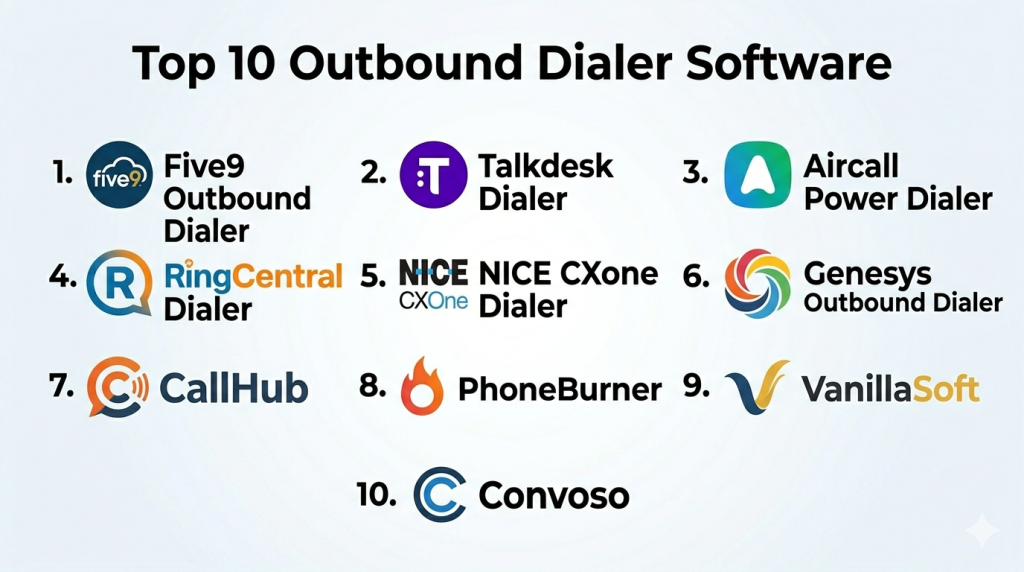 Top 10 Outbound Dialer Software

1. five9 Five9 Outbound Dialer

2. T Talkdesk Dialer

3. Aircall Power Dialer

4. R RingCentral Dialer

5. NICE CXOne NICE CXone Dialer

6. Genesys Outbound Dialer

7. CallHub

8. PhoneBurner

9. VanillaSoft

10. Convoso